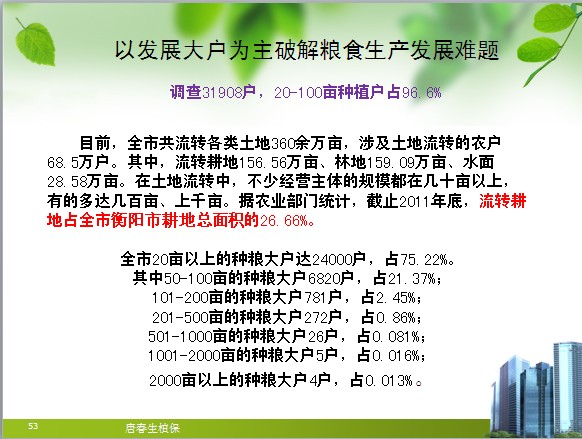 以发展大户为主破解粮食生产发展难题

调查31908户，20-100亩种植户占96.6%

目前，全市共流转各类土地360余万亩，涉及土地流转的农户68.5万户。其中，流转耕地156.56万亩、林地159.09万亩、水面28.58万亩。在土地流转中，不少经营主体的规模都在几十亩以上，有的多达几百亩、上千亩。据农业部门统计，截止2011年底，流转耕地占全市衡阳市耕地总面积的26.66%。

全市20亩以上的种粮大户达24000户，占75.22%。
其中50-100亩的种粮大户6820户，占21.37%；
101-200亩的种粮大户781户，占2.45%；
201-500亩的种粮大户272户，占0.86%；
501-1000亩的种粮大户26户，占0.081%；
1001-2000亩的种粮大户5户，占0.016%；
2000亩以上的种粮大户4户，占0.013%。

53
唐春生植保